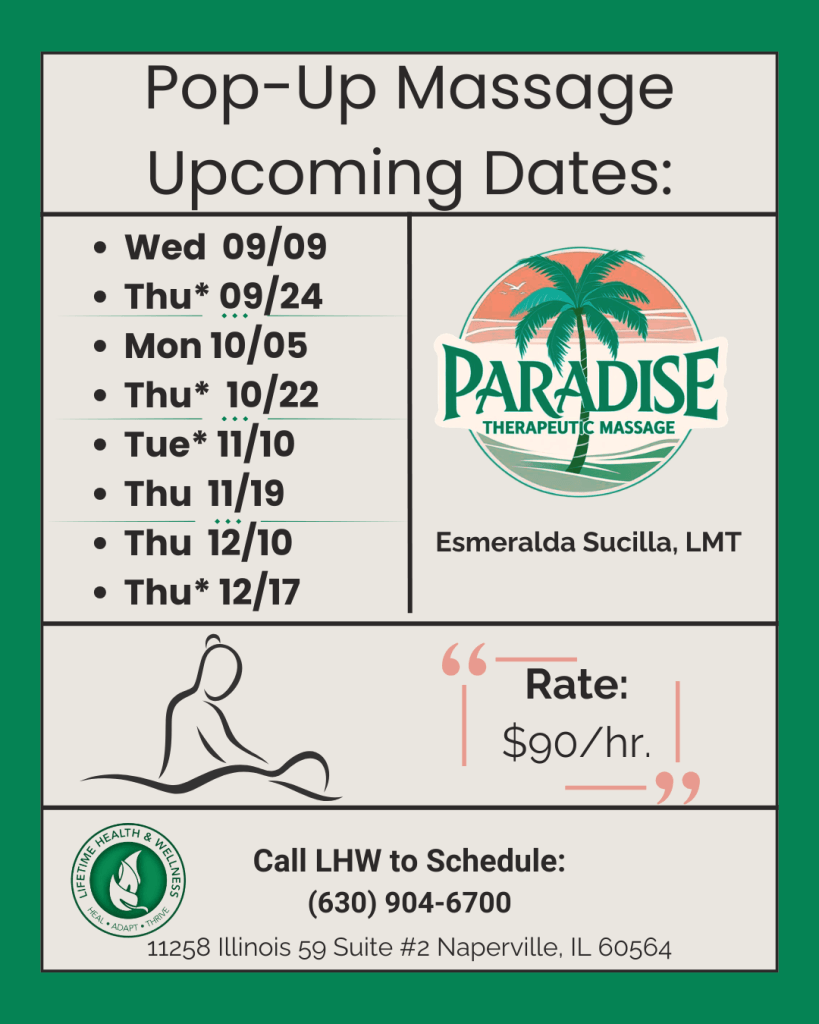 Pop-Up Massage Upcoming Dates:

• Wed 09/09
• Thu* 09/24
• Mon 10/05
• Thu* 10/22
• Tue* 11/10
• Thu 11/19
• Thu 12/10
• Thu* 12/17

PARADISE
THERAPEUTIC MASSAGE

Esmeralda Sucilla, LMT

Rate:
$90/hr.

LIFETIME HEALTH & WELLNESS
HEAL • ADAPT • THRIVE

Call LHW to Schedule:
(630) 904-6700
11258 Illinois 59 Suite #2 Naperville, IL 60564